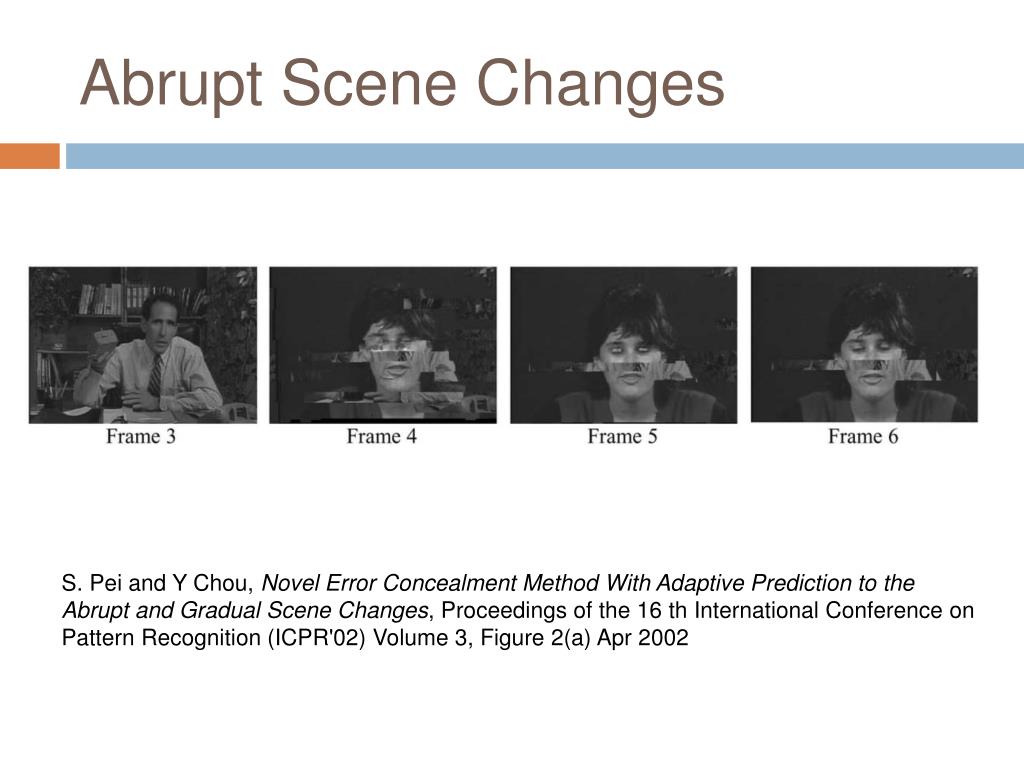 Abrupt Scene Changes

Frame 3
Frame 4
Frame 5
Frame 6

S. Pei and Y Chou, Novel Error Concealment Method With Adaptive Prediction to the Abrupt and Gradual Scene Changes, Proceedings of the 16 th International Conference on Pattern Recognition (ICPR'02) Volume 3, Figure 2(a) Apr 2002